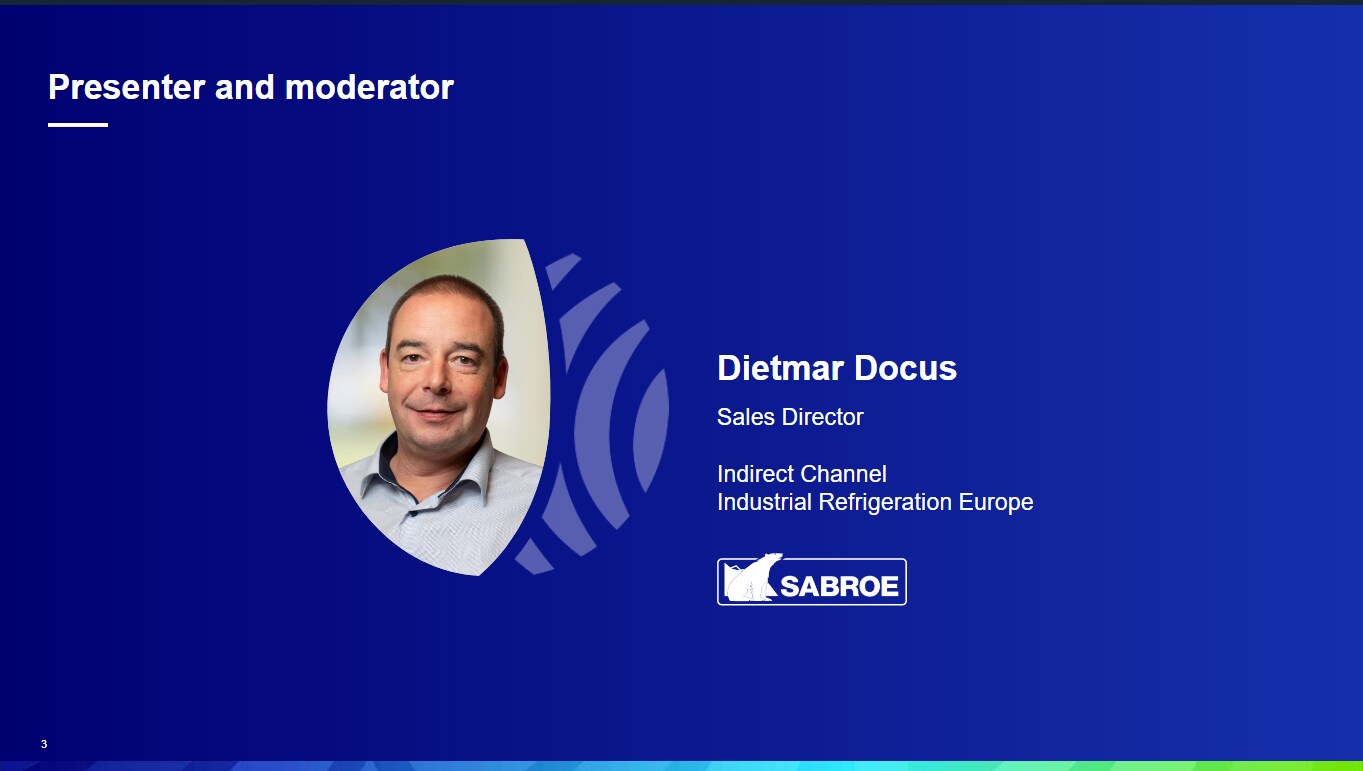 Presenter and moderator

Dietmar Docus

Sales Director

Indirect Channel
Industrial Refrigeration Europe

SABROE

3